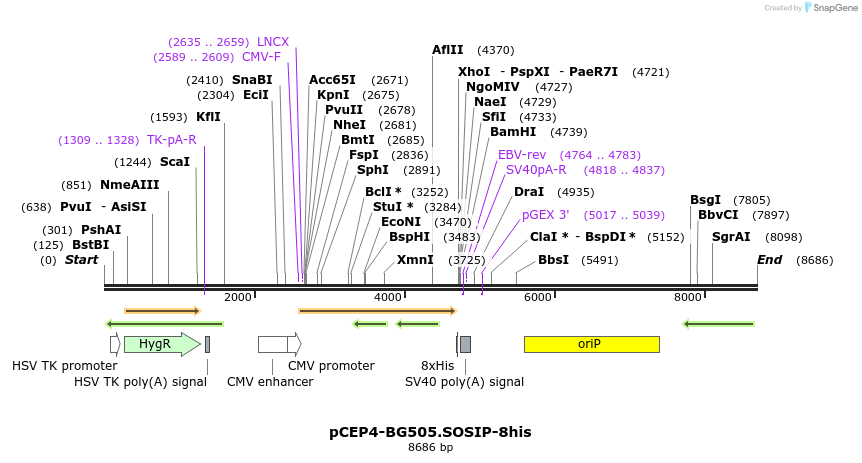 Created by SnapGene

(2635 .. 2659) LNCX
(2589 .. 2609) CMV-F
(2410) SnaBI
(2304) EciI
(1593) KflI
(1309 .. 1328) TK-pA-R
(1244) ScaI
(851) NmeAIII
(638) PvuI - AsiSI
(301) PshAI
(125) BstBI
(0) Start

Acc65I (2671)
KpnI (2675)
PvuII (2678)
NheI (2681)
BmtI (2685)
FspI (2836)
SphI (2891)
BclI * (3252)
StuI * (3284)
EcoNI (3470)
BspHI (3483)
XmnI (3725)

AflII (4370)
XhoI - PspXI - PaeR7I (4721)
NgoMIV (4727)
NaeI (4729)
SfiI (4733)
BamHI (4739)
EBV-rev (4764 .. 4783)
SV40pA-R (4818 .. 4837)
DraI (4935)
pGEX 3' (5017 .. 5039)
ClaI * - BspDI * (5152)
BbsI (5491)

BsgI (7805)
BbvCI (7897)
SgrAI (8098)
End (8686)

2000
4000
6000
8000

HygR
oriP

HSV TK promoter
HSV TK poly(A) signal
CMV enhancer
CMV promoter
8xHis
SV40 poly(A) signal

pCEP4-BG505.SOSIP-8his
8686 bp